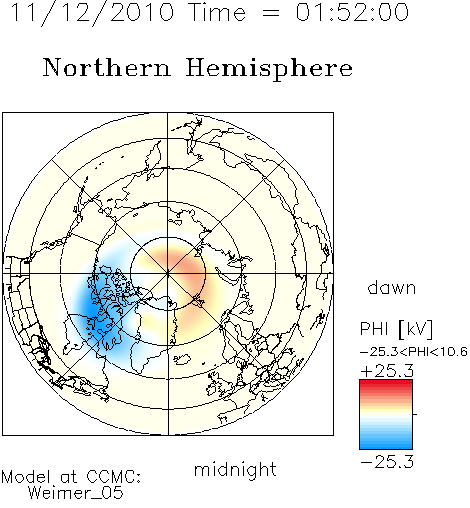 11/12/2010 Time = 01:52:00

Northern Hemisphere

dawn

PHI [kV]
−25.3<PHI<10.6
+25.3

−25.3

midnight

Model at CCMC:
Weimer_05